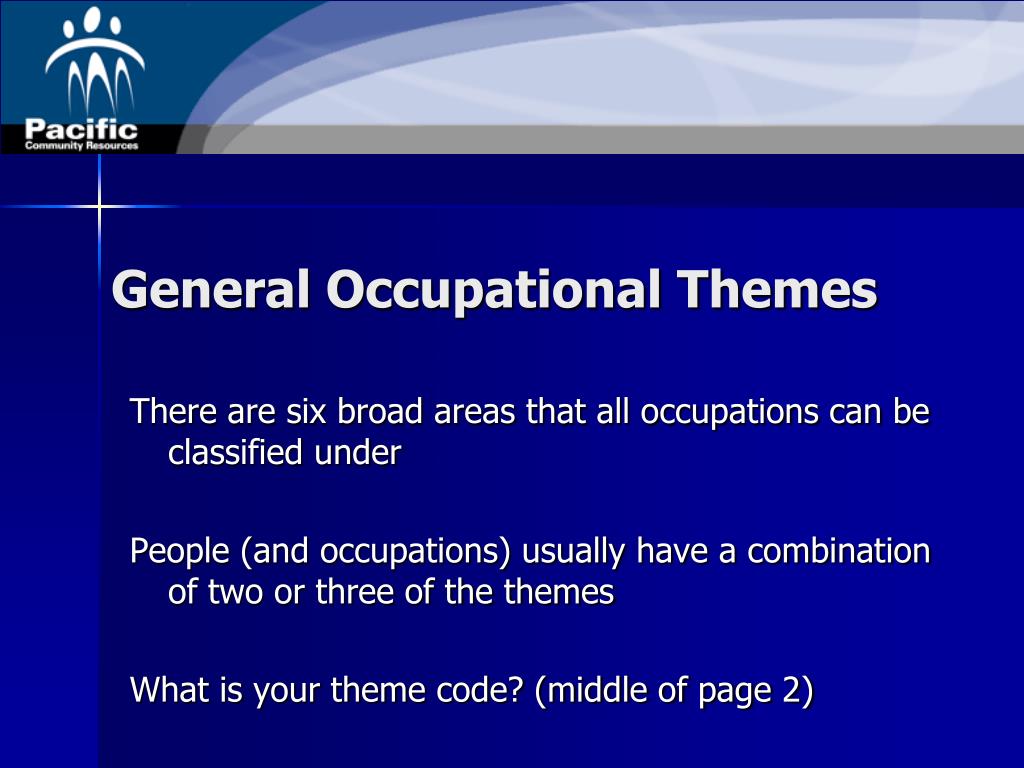 Pacific
Community Resources

General Occupational Themes

There are six broad areas that all occupations can be classified under

People (and occupations) usually have a combination of two or three of the themes

What is your theme code? (middle of page 2)